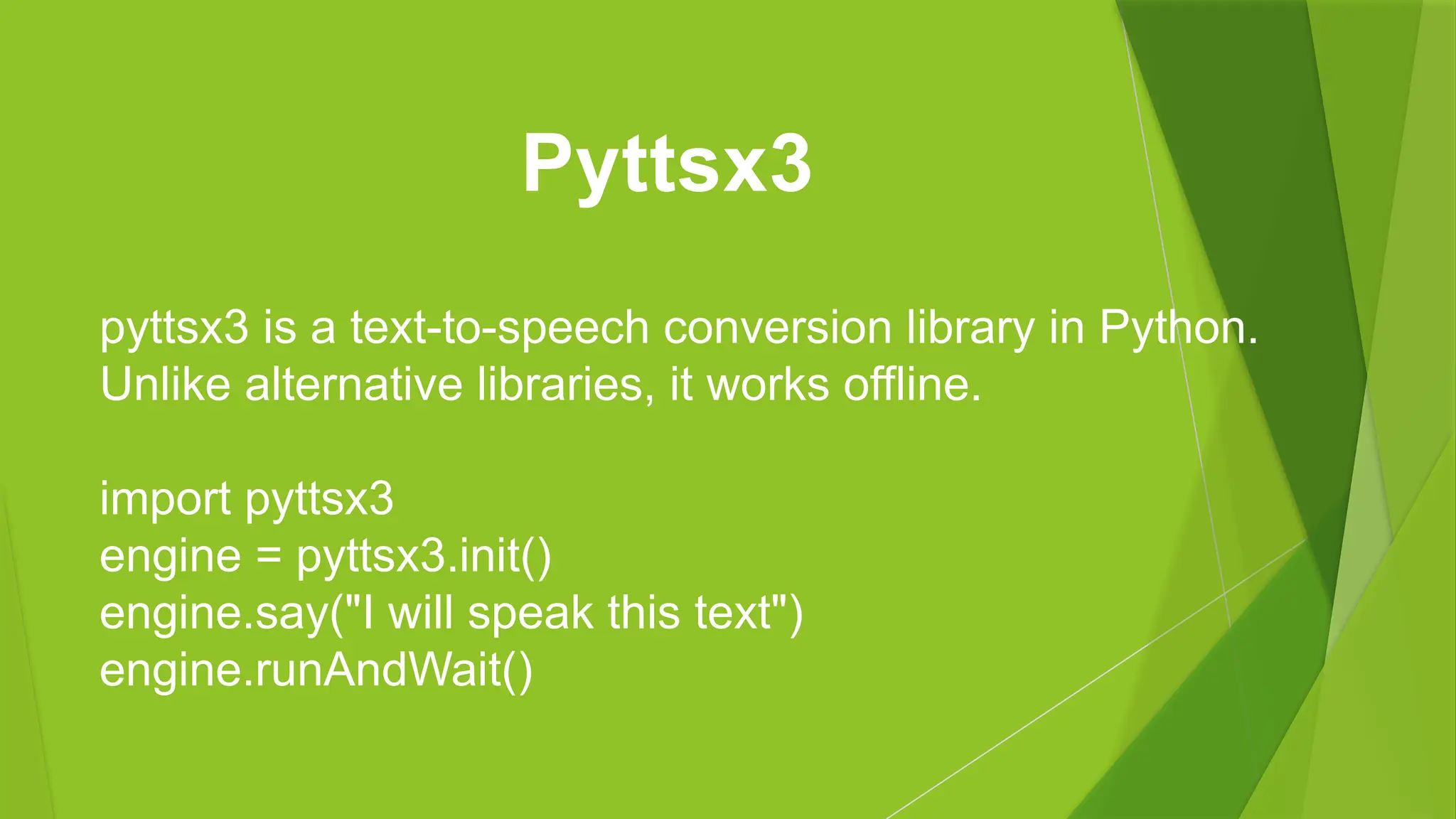 Pyttsx3

pyttsx3 is a text-to-speech conversion library in Python. Unlike alternative libraries, it works offline.

import pyttsx3
engine = pyttsx3.init()
engine.say("I will speak this text")
engine.runAndWait()